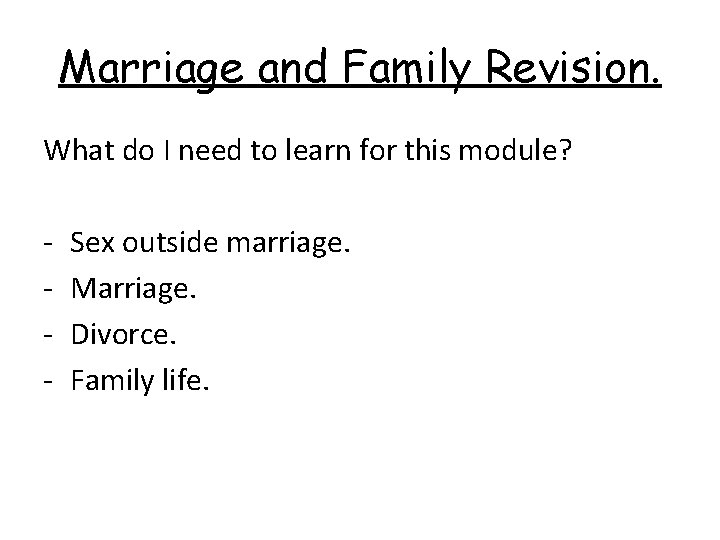 Marriage and Family Revision.

What do I need to learn for this module?

- Sex outside marriage.
- Marriage.
- Divorce.
- Family life.